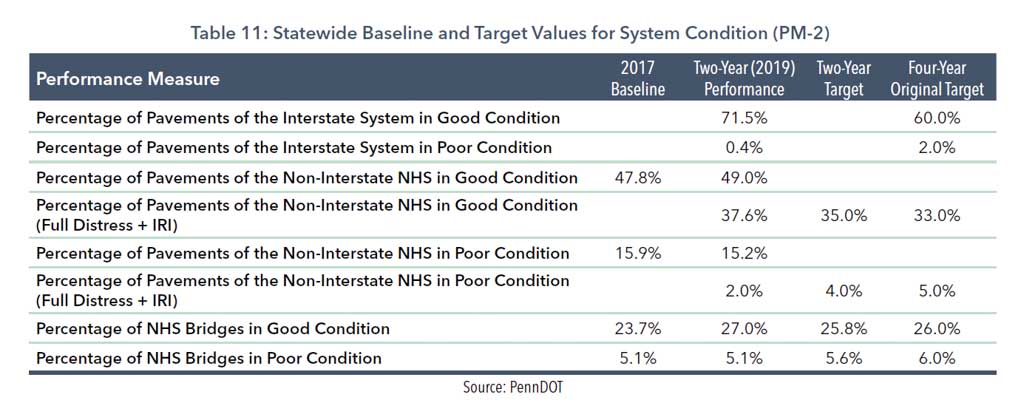 Table 11: Statewide Baseline and Target Values for System Condition (PM-2)

| Performance Measure | 2017 Baseline | Two-Year (2019) Performance | Two-Year Target | Four-Year Original Target |
|---|---|---|---|---|
| Percentage of Pavements of the Interstate System in Good Condition | | 71.5% | | 60.0% |
| Percentage of Pavements of the Interstate System in Poor Condition | | 0.4% | | 2.0% |
| Percentage of Pavements of the Non-Interstate NHS in Good Condition | 47.8% | 49.0% | | |
| Percentage of Pavements of the Non-Interstate NHS in Good Condition (Full Distress + IRI) | | 37.6% | 35.0% | 33.0% |
| Percentage of Pavements of the Non-Interstate NHS in Poor Condition | 15.9% | 15.2% | | |
| Percentage of Pavements of the Non-Interstate NHS in Poor Condition (Full Distress + IRI) | | 2.0% | 4.0% | 5.0% |
| Percentage of NHS Bridges in Good Condition | 23.7% | 27.0% | 25.8% | 26.0% |
| Percentage of NHS Bridges in Poor Condition | 5.1% | 5.1% | 5.6% | 6.0% |

Source: PennDOT